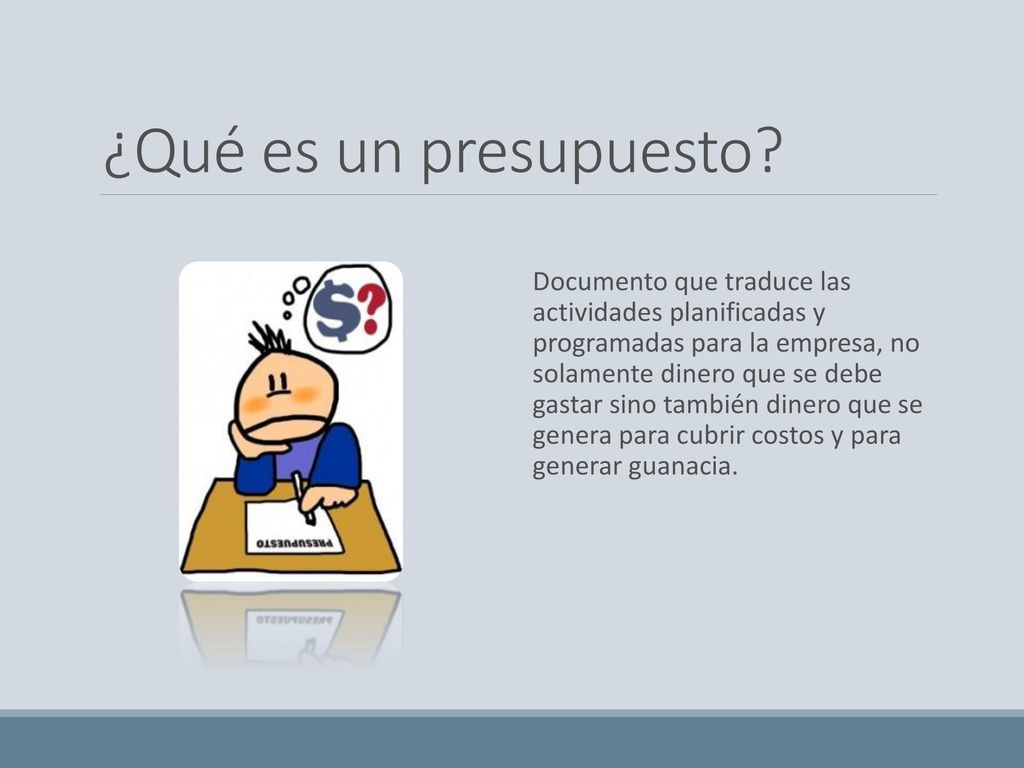 ¿Qué es un presupuesto?

$?

PRESUPUESTO

Documento que traduce las actividades planificadas y programadas para la empresa, no solamente dinero que se debe gastar sino también dinero que se genera para cubrir costos y para generar guanacia.